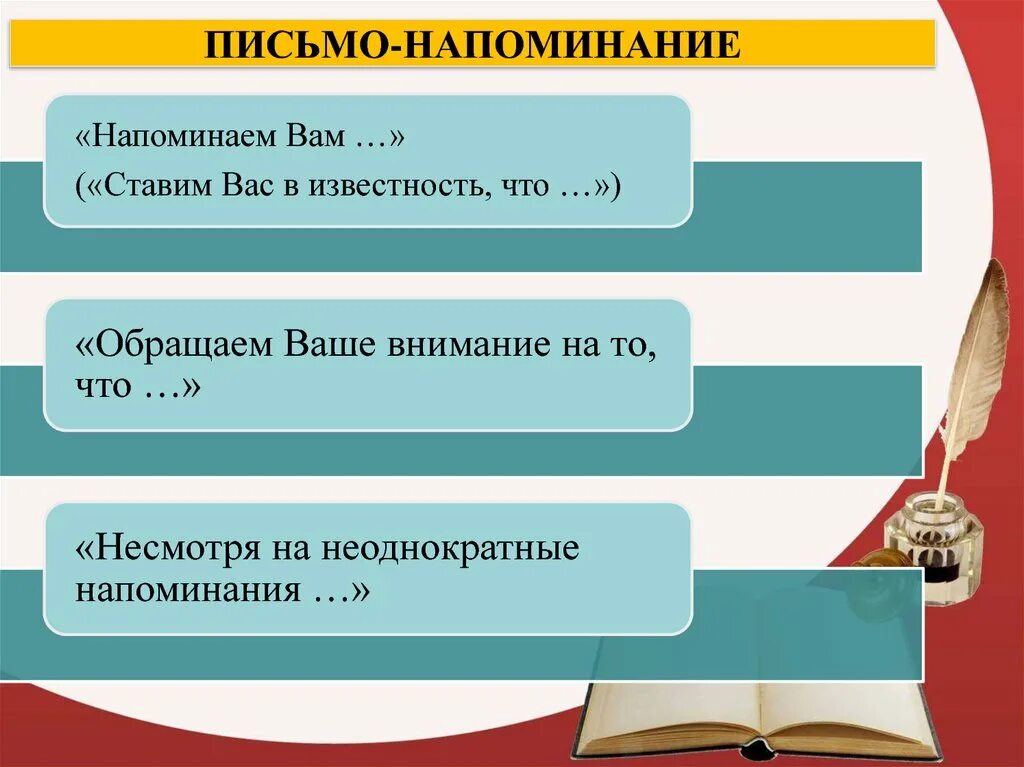 ПИСЬМО-НАПОМИНАНИЕ

«Напоминаем Вам …»
(«Ставим Вас в известность, что …»)

«Обращаем Ваше внимание на то, что …»

«Несмотря на неоднократные напоминания …»